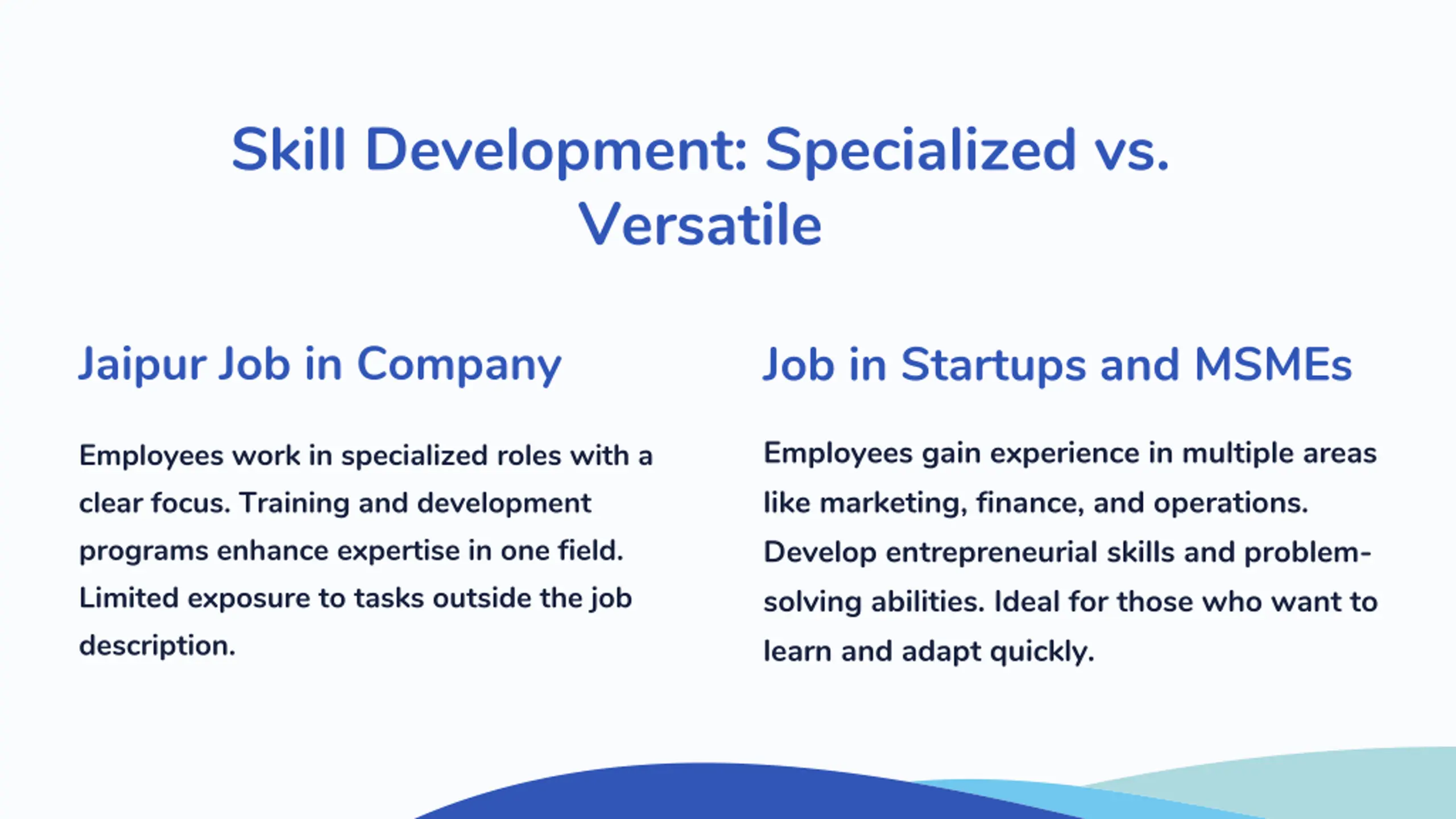 Skill Development: Specialized vs. Versatile

Jaipur Job in Company

Employees work in specialized roles with a clear focus. Training and development programs enhance expertise in one field. Limited exposure to tasks outside the job description.

Job in Startups and MSMEs

Employees gain experience in multiple areas like marketing, finance, and operations. Develop entrepreneurial skills and problem-solving abilities. Ideal for those who want to learn and adapt quickly.